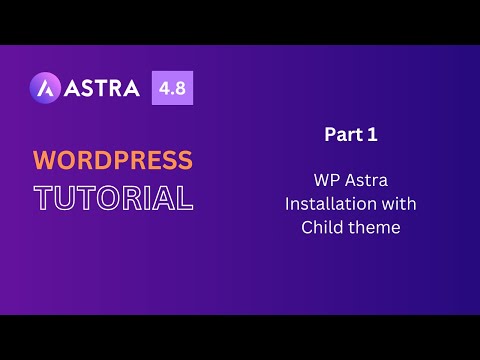 ASTRA 4.8

WORDPRESS
TUTORIAL

Part 1

WP Astra Installation with Child theme